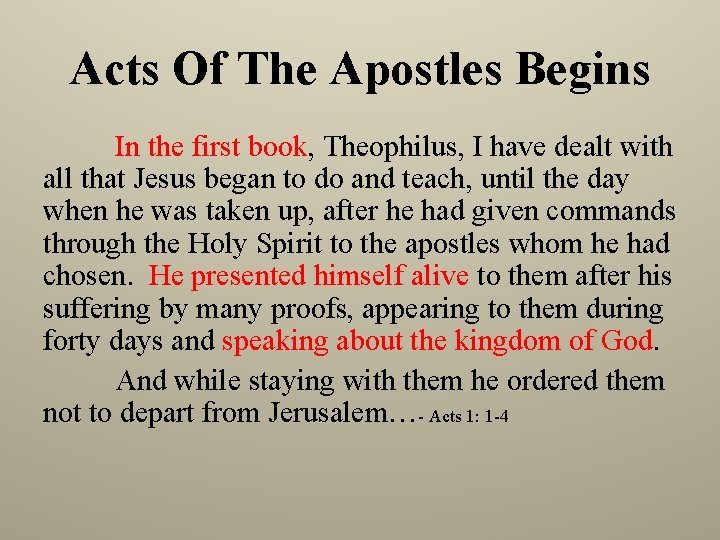 Acts Of The Apostles Begins

In the first book, Theophilus, I have dealt with all that Jesus began to do and teach, until the day when he was taken up, after he had given commands through the Holy Spirit to the apostles whom he had chosen. He presented himself alive to them after his suffering by many proofs, appearing to them during forty days and speaking about the kingdom of God.

And while staying with them he ordered them not to depart from Jerusalem…- Acts 1: 1-4